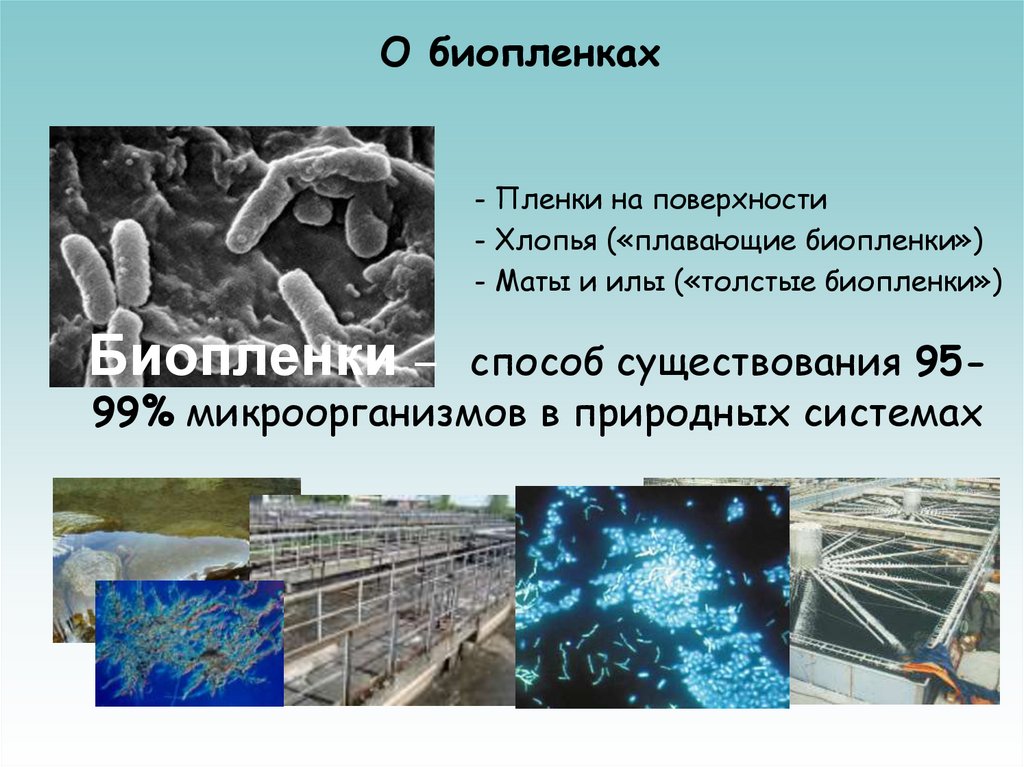 О биопленках

- Пленки на поверхности
- Хлопья («плавающие биопленки»)
- Маты и илы («толстые биопленки»)

Биопленки – способ существования 95-99% микроорганизмов в природных системах